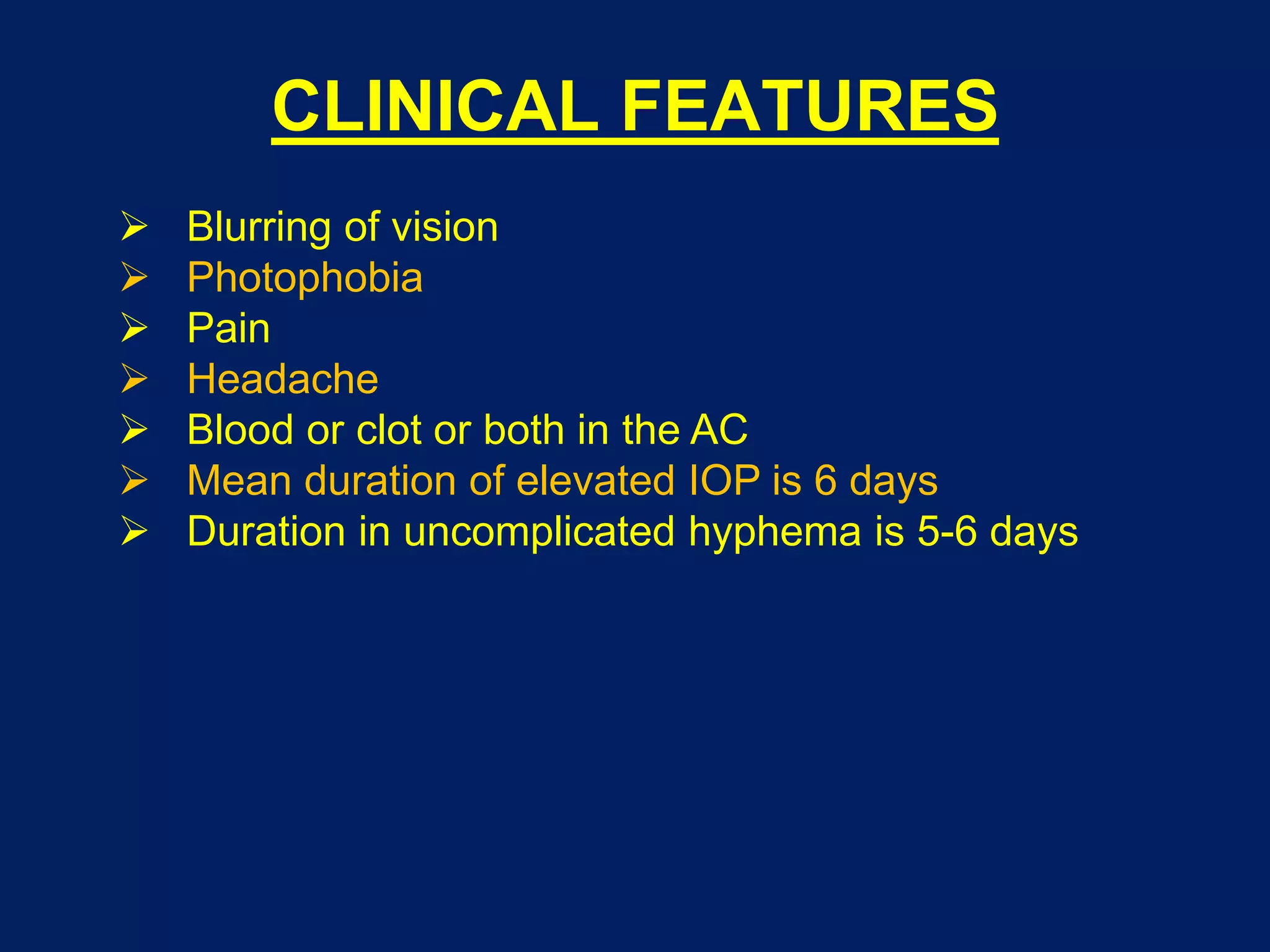 CLINICAL FEATURES

➢ Blurring of vision
➢ Photophobia
➢ Pain
➢ Headache
➢ Blood or clot or both in the AC
➢ Mean duration of elevated IOP is 6 days
➢ Duration in uncomplicated hyphema is 5-6 days